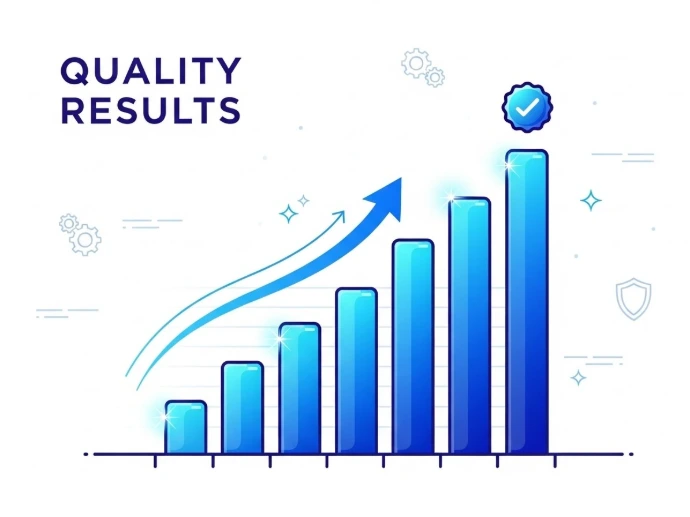 QUALITY
RESULTS